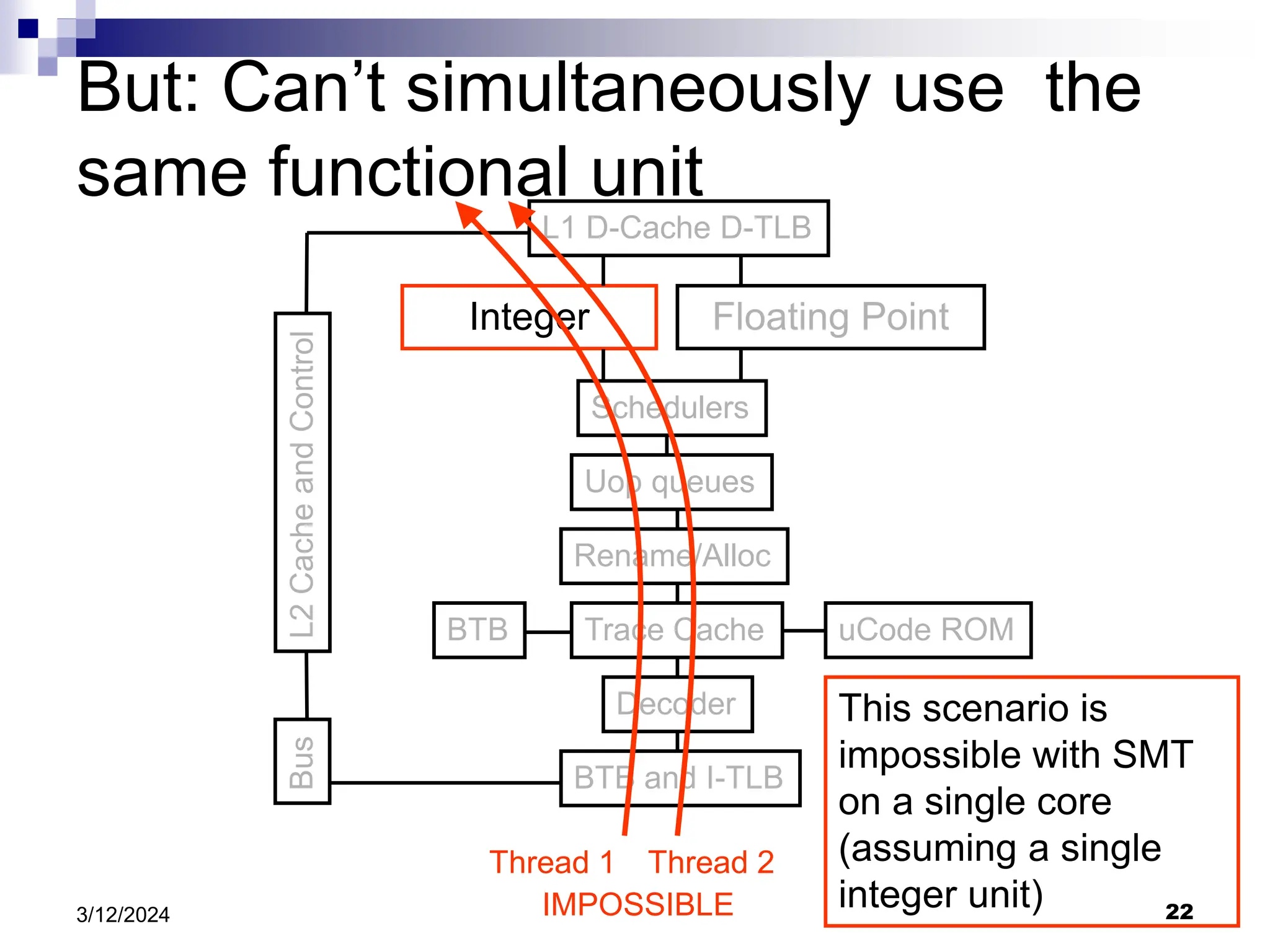 But: Can’t simultaneously use the same functional unit

L1 D-Cache D-TLB

Integer

Floating Point

L2 Cache and Control

Schedulers

Uop queues

Rename/Alloc

BTB

Trace Cache

uCode ROM

Decoder

Bus

BTB and I-TLB

Thread 1

Thread 2

IMPOSSIBLE

This scenario is impossible with SMT on a single core (assuming a single integer unit)

3/12/2024

22